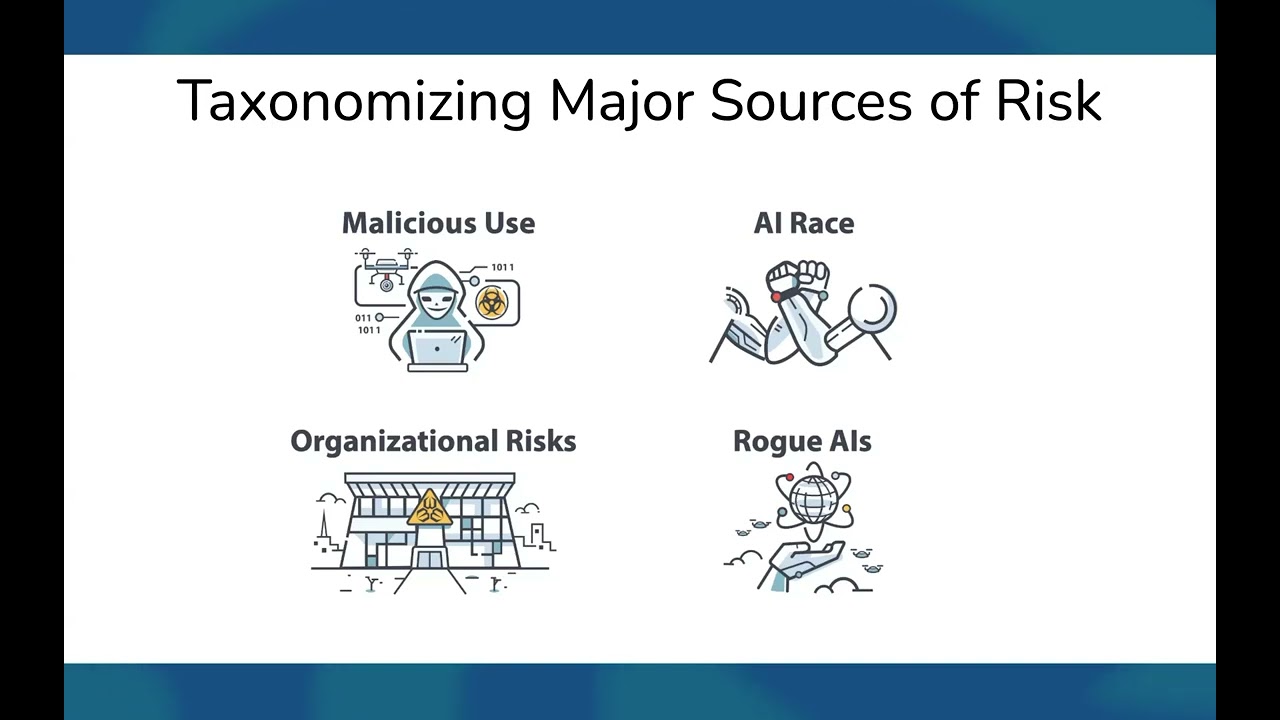 Taxonomizing Major Sources of Risk

Malicious Use

1011

011
1011

AI Race

Organizational Risks

Rogue AIs